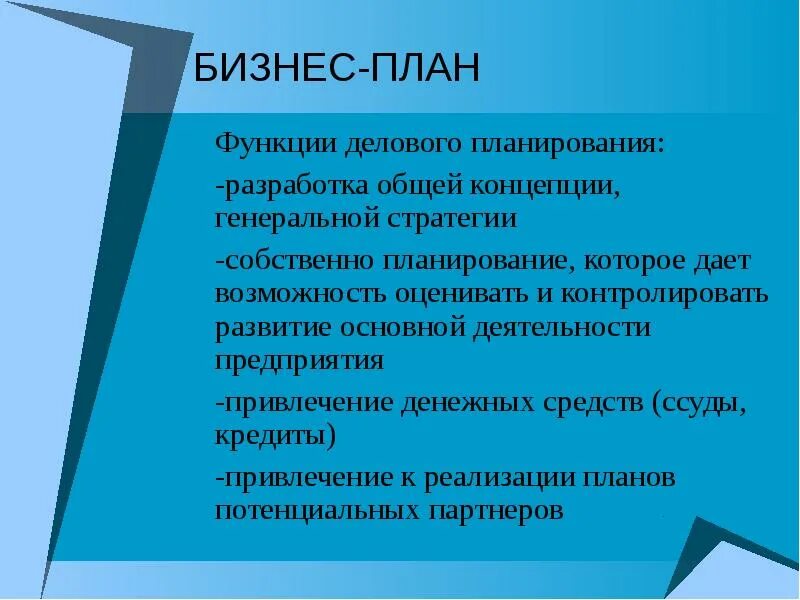 БИЗНЕС-ПЛАН

Функции делового планирования:

-разработка общей концепции, генеральной стратегии

-собственно планирование, которое дает возможность оценивать и контролировать развитие основной деятельности предприятия

-привлечение денежных средств (ссуды, кредиты)

-привлечение к реализации планов потенциальных партнеров